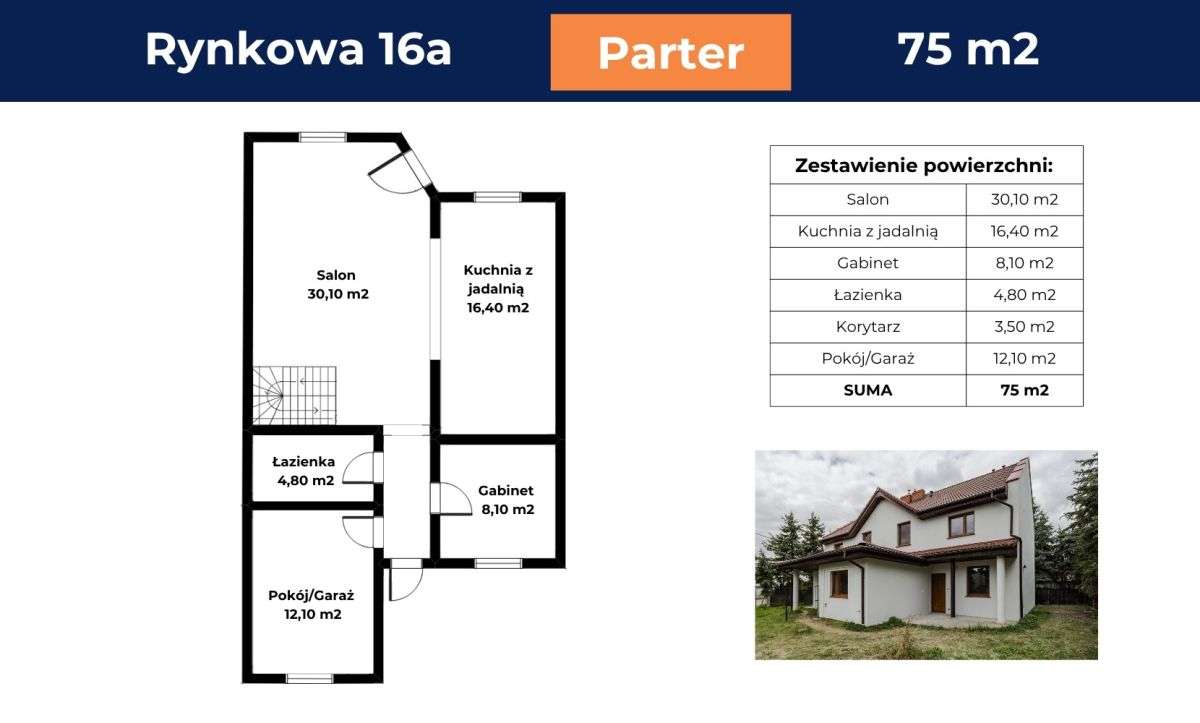 Rynkowa 16a
Parter
75 m2

Salon
30,10 m2

Kuchnia z jadalnią
16,40 m2

Łazienka
4,80 m2

Gabinet
8,10 m2

Pokój/Garaż
12,10 m2

| Zestawienie powierzchni: | |
|---|---|
| Salon | 30,10 m2 |
| Kuchnia z jadalnią | 16,40 m2 |
| Gabinet | 8,10 m2 |
| Łazienka | 4,80 m2 |
| Korytarz | 3,50 m2 |
| Pokój/Garaż | 12,10 m2 |
| SUMA | 75 m2 |